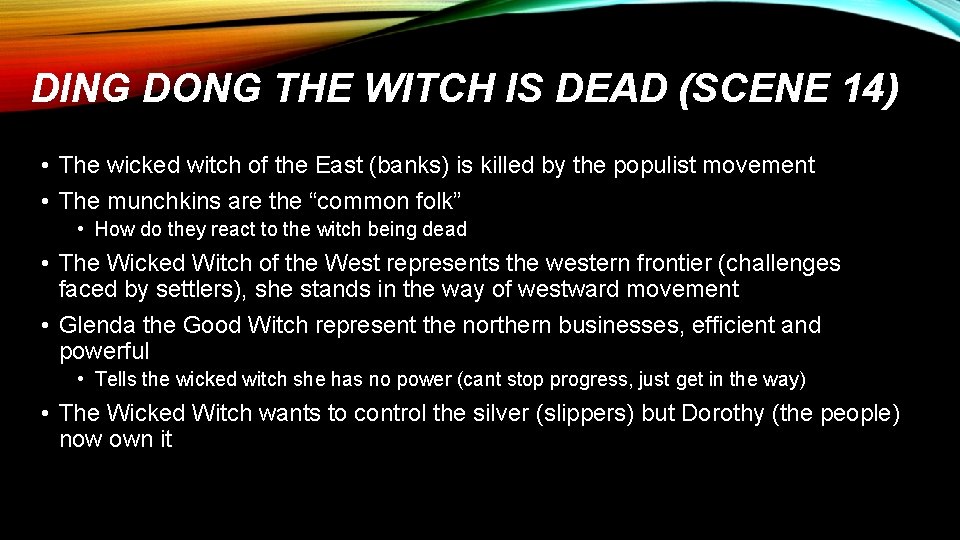 DING DONG THE WITCH IS DEAD (SCENE 14)

• The wicked witch of the East (banks) is killed by the populist movement

• The munchkins are the “common folk”

• How do they react to the witch being dead

• The Wicked Witch of the West represents the western frontier (challenges faced by settlers), she stands in the way of westward movement

• Glenda the Good Witch represent the northern businesses, efficient and powerful

• Tells the wicked witch she has no power (cant stop progress, just get in the way)

• The Wicked Witch wants to control the silver (slippers) but Dorothy (the people) now own it